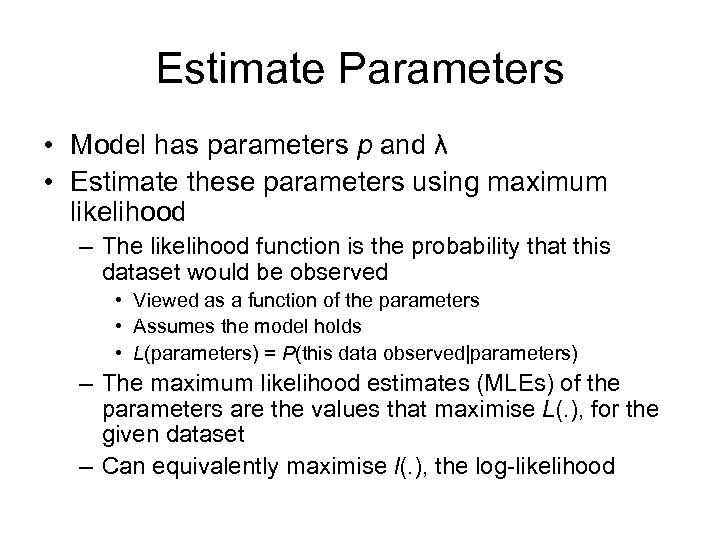 Estimate Parameters

• Model has parameters $p$ and $\lambda$
• Estimate these parameters using maximum likelihood
– The likelihood function is the probability that this dataset would be observed
• Viewed as a function of the parameters
• Assumes the model holds
• $L$(parameters) = $P$(this data observed|parameters)
– The maximum likelihood estimates (MLEs) of the parameters are the values that maximise $L(.)$, for the given dataset
– Can equivalently maximise $l(.)$, the log-likelihood